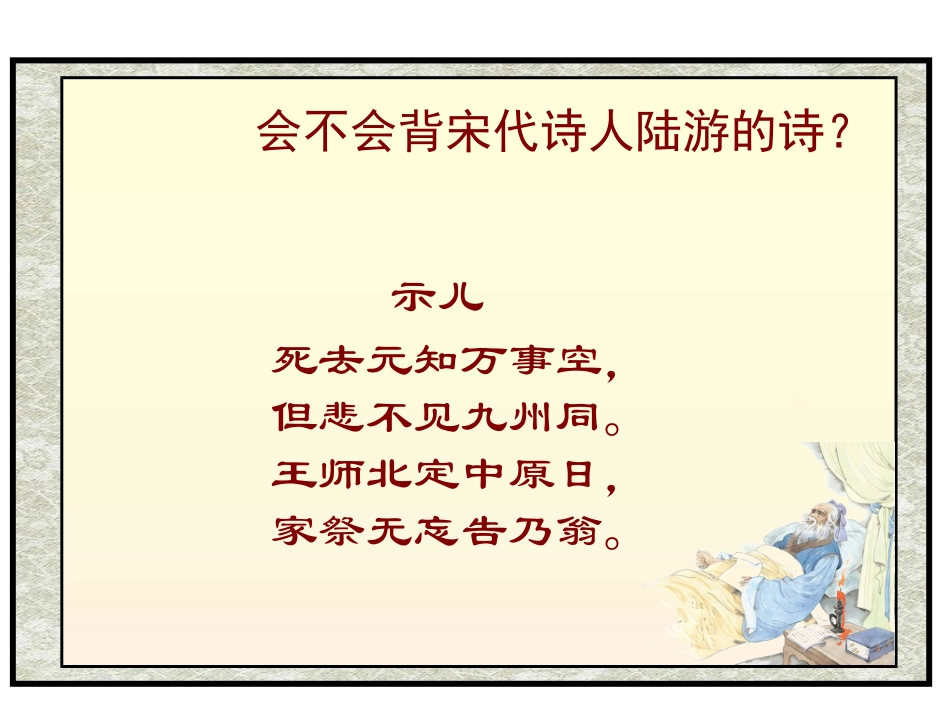 会不会背宋代诗人陆游的诗？

示儿

死去元知万事空，
但悲不见九州同。
王师北定中原日，
家祭无忘告乃翁。